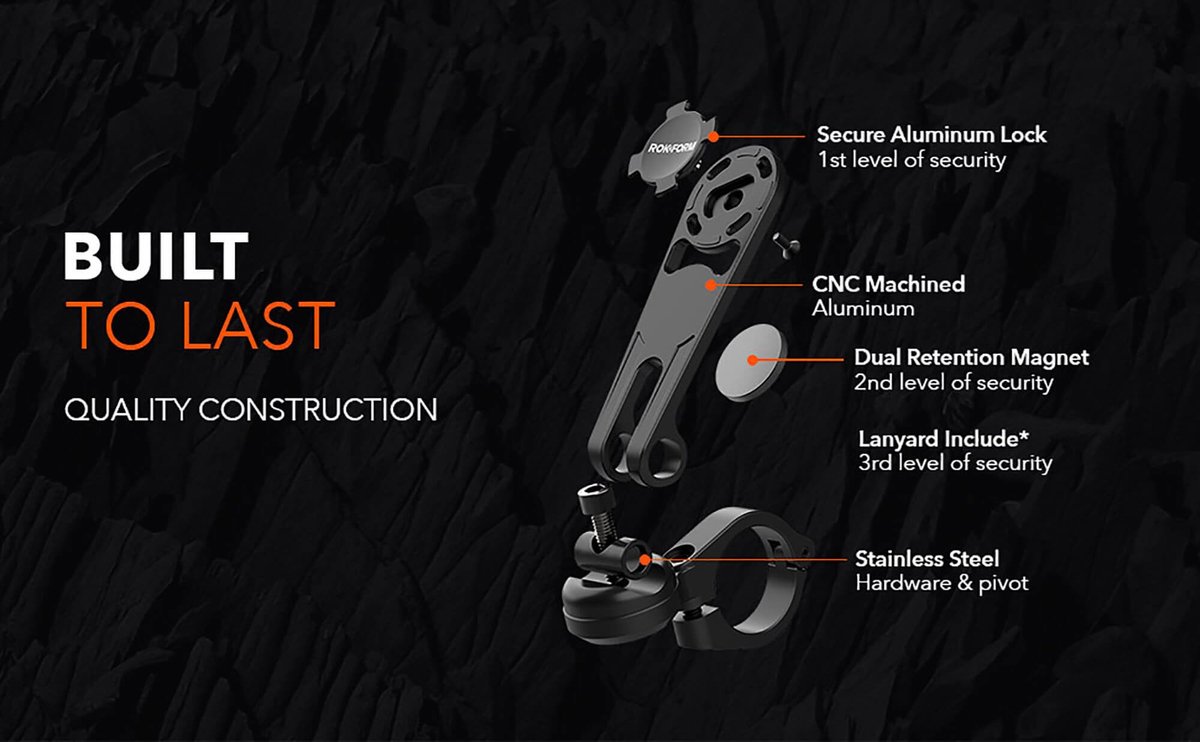 BUILT
TO LAST

QUALITY CONSTRUCTION

ROKFORM

Secure Aluminum Lock
1st level of security

CNC Machined
Aluminum

Dual Retention Magnet
2nd level of security

Lanyard Include*
3rd level of security

Stainless Steel
Hardware & pivot